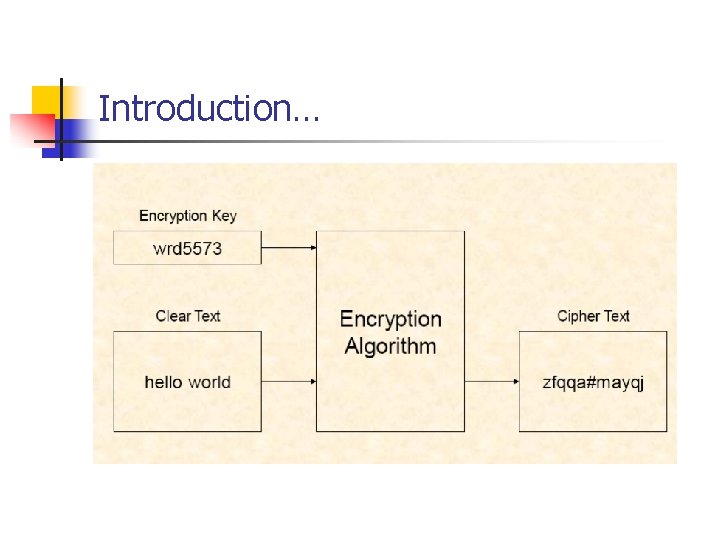 Introduction…

Encryption Key

wrd5573

Clear Text

hello world

Encryption Algorithm

Cipher Text

zfqqa#mayqj